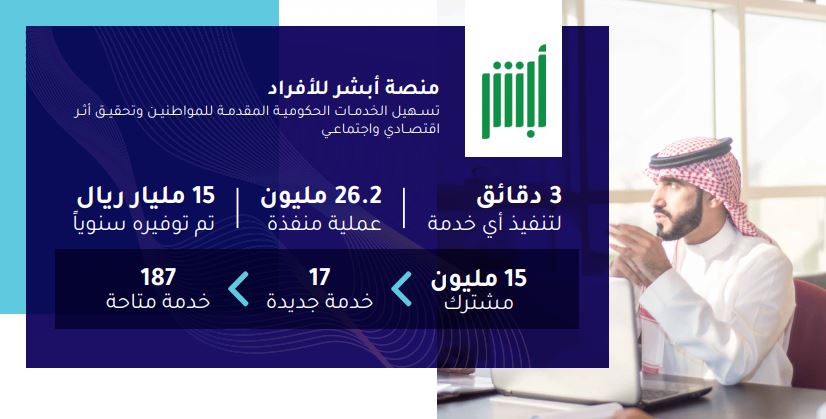 أبشر

منصة أبشر للأفراد
تسهيل الخدمات الحكومية المقدمة للمواطنين وتحقيق أثر اقتصادي واجتماعي

3 دقائق
لتنفيذ أي خدمة

26.2 مليون
عملية منفذة

15 مليار ريال
تم توفيره سنوياً

15 مليون
مشترك

17
خدمة جديدة

187
خدمة متاحة